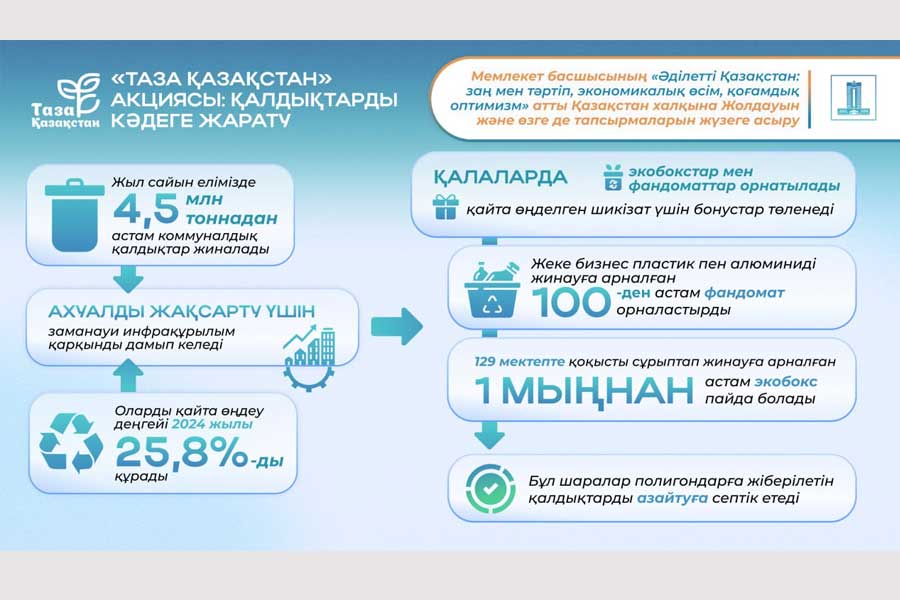 Таза Қазақстан

«ТАЗА ҚАЗАҚСТАН» АКЦИЯСЫ: ҚАЛДЫҚТАРДЫ КӘДЕГЕ ЖАРАТУ

Мемлекет басшысының «Әділетті Қазақстан: заң мен тәртіп, экономикалық өсім, қоғамдық оптимизм» атты Қазақстан халқына Жолдауын және өзге де тапсырмаларын жүзеге асыру

Жыл сайын елімізде 4,5 млн тоннадан астам коммуналдық қалдықтар жиналады

АХУАЛДЫ ЖАҚСАРТУ ҮШІН
заманауи инфрақұрылым қарқынды дамып келеді

Оларды қайта өңдеу деңгейі 2024 жылы 25,8%-ды құрады

ҚАЛАЛАРДА
экобокстар мен фандоматтар орнатылады
қайта өңделген шикізат үшін бонустар төленеді

Жеке бизнес пластик пен алюминиді жинауға арналған 100-ден астам фандомат орналастырды

129 мектепте қоқысты сұрыптап жинауға арналған 1 МЫҢНАН астам экобокс пайда болады

Бұл шаралар полигондарға жіберілетін қалдықтарды азайтуға септік етеді